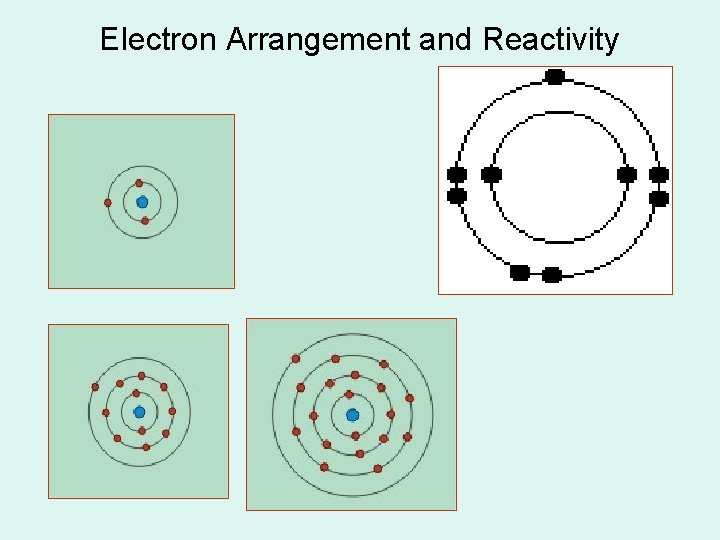 Electron Arrangement and Reactivity